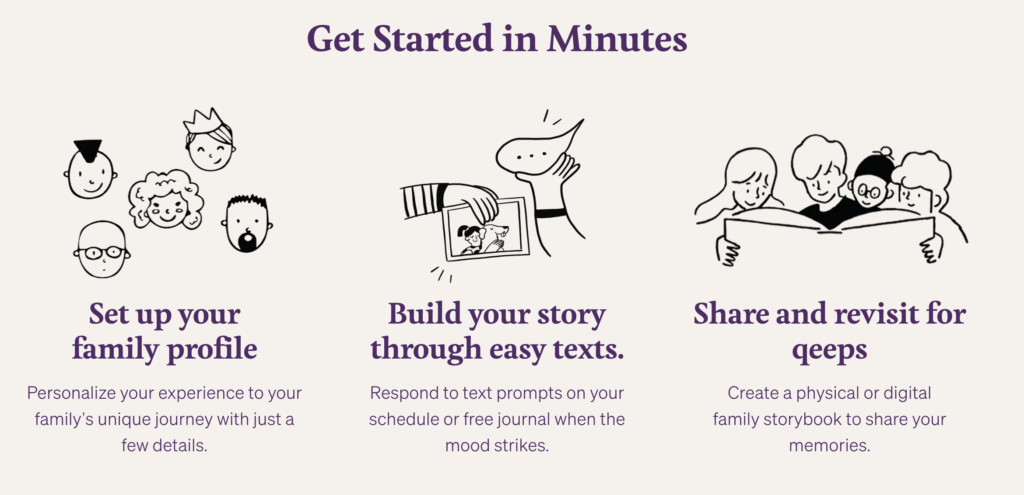 Get Started in Minutes

Set up your family profile

Personalize your experience to your family's unique journey with just a few details.

Build your story through easy texts.

Respond to text prompts on your schedule or free journal when the mood strikes.

Share and revisit for qeeps

Create a physical or digital family storybook to share your memories.